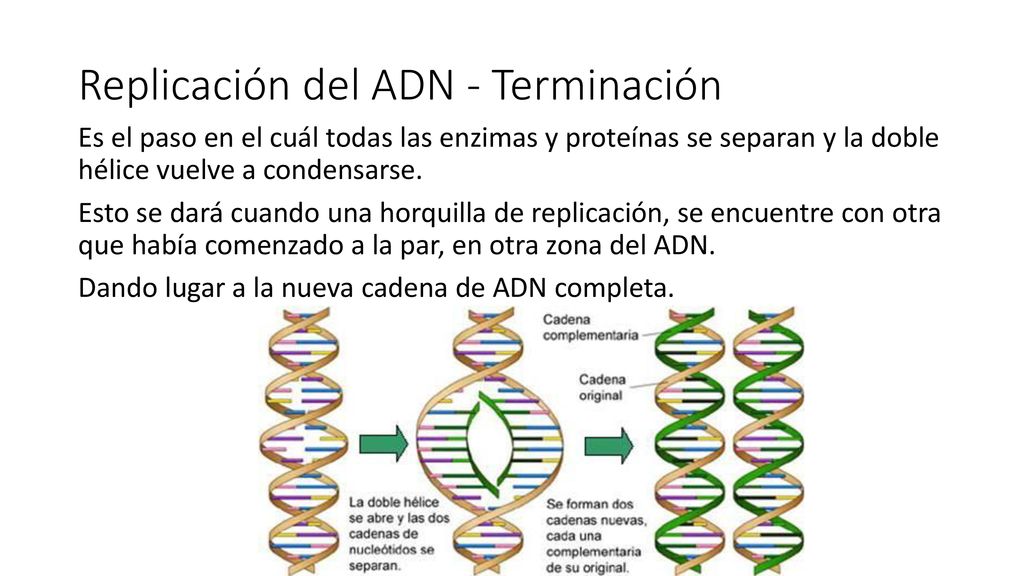 Replicación del ADN - Terminación

Es el paso en el cuál todas las enzimas y proteínas se separan y la doble hélice vuelve a condensarse.

Esto se dará cuando una horquilla de replicación, se encuentre con otra que había comenzado a la par, en otra zona del ADN.

Dando lugar a la nueva cadena de ADN completa.

Cadena complementaria

Cadena original

La doble hélice se abre y las dos cadenas de nucleótidos se separan.

Se forman dos cadenas nuevas, cada una complementaria de su original.